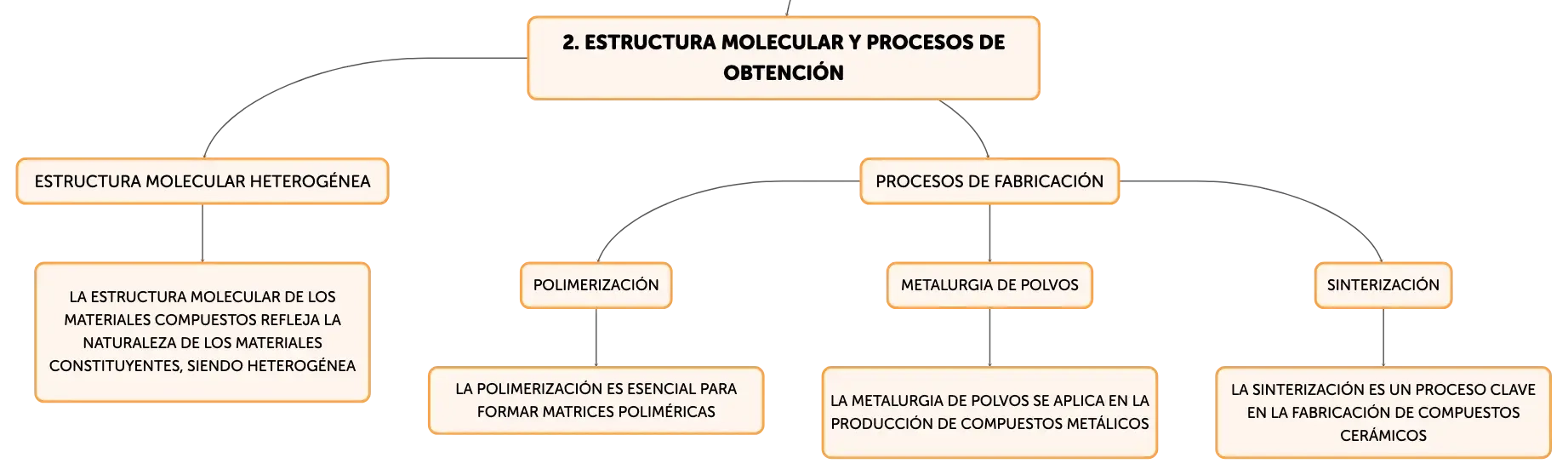 2. ESTRUCTURA MOLECULAR Y PROCESOS DE OBTENCIÓN

ESTRUCTURA MOLECULAR HETEROGÉNEA

LA ESTRUCTURA MOLECULAR DE LOS MATERIALES COMPUESTOS REFLEJA LA NATURALEZA DE LOS MATERIALES CONSTITUYENTES, SIENDO HETEROGÉNEA

PROCESOS DE FABRICACIÓN

POLIMERIZACIÓN

LA POLIMERIZACIÓN ES ESENCIAL PARA FORMAR MATRICES POLIMÉRICAS

METALURGIA DE POLVOS

LA METALURGIA DE POLVOS SE APLICA EN LA PRODUCCIÓN DE COMPUESTOS METÁLICOS

SINTERIZACIÓN

LA SINTERIZACIÓN ES UN PROCESO CLAVE EN LA FABRICACIÓN DE COMPUESTOS CERÁMICOS